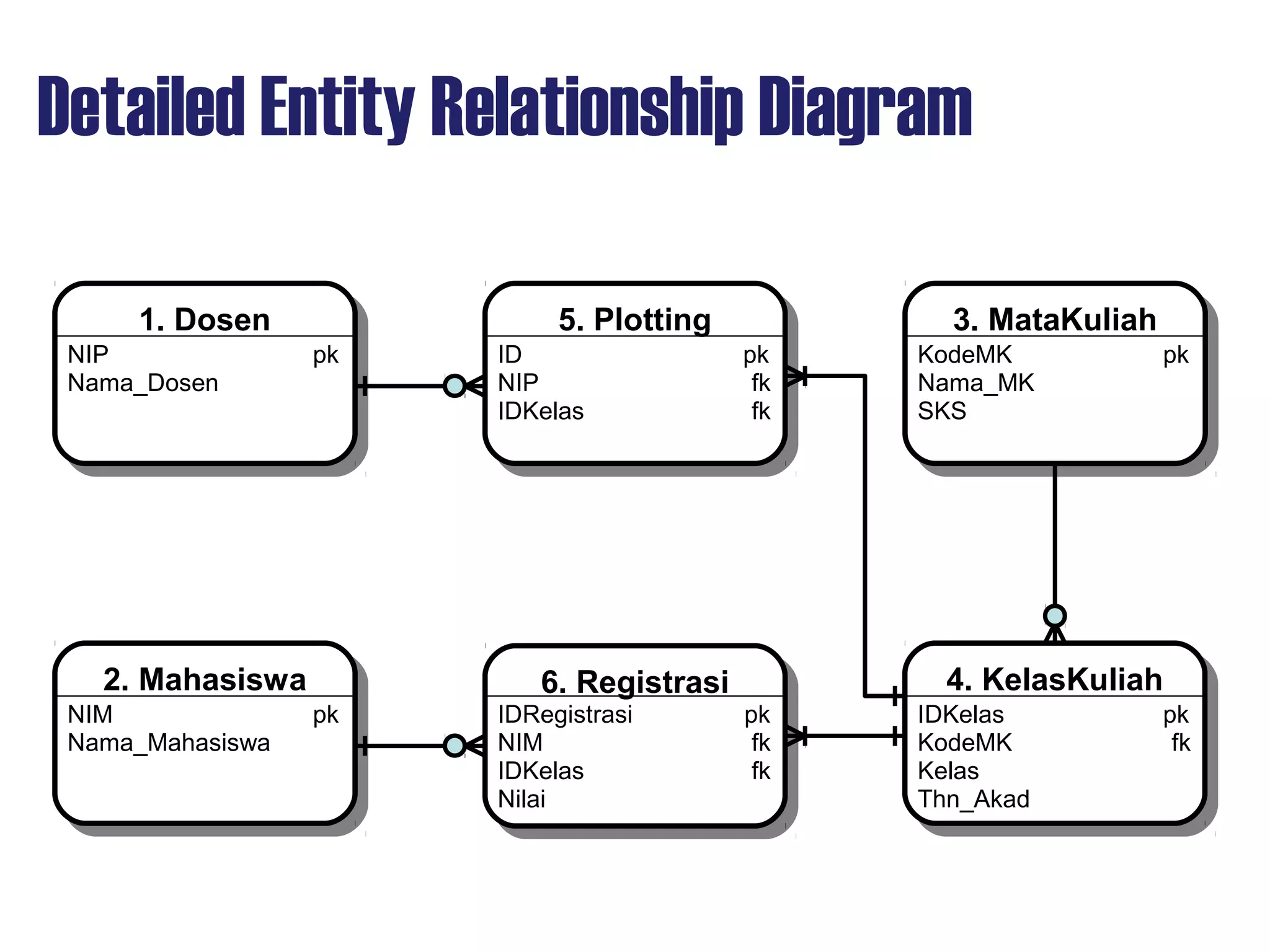 Detailed Entity Relationship Diagram

1. Dosen
NIP pk
Nama_Dosen

5. Plotting
ID pk
NIP fk
IDKelas fk

3. MataKuliah
KodeMK pk
Nama_MK
SKS

2. Mahasiswa
NIM pk
Nama_Mahasiswa

6. Registrasi
IDRegistrasi pk
NIM fk
IDKelas fk
Nilai

4. KelasKuliah
IDKelas pk
KodeMK fk
Kelas
Thn_Akad